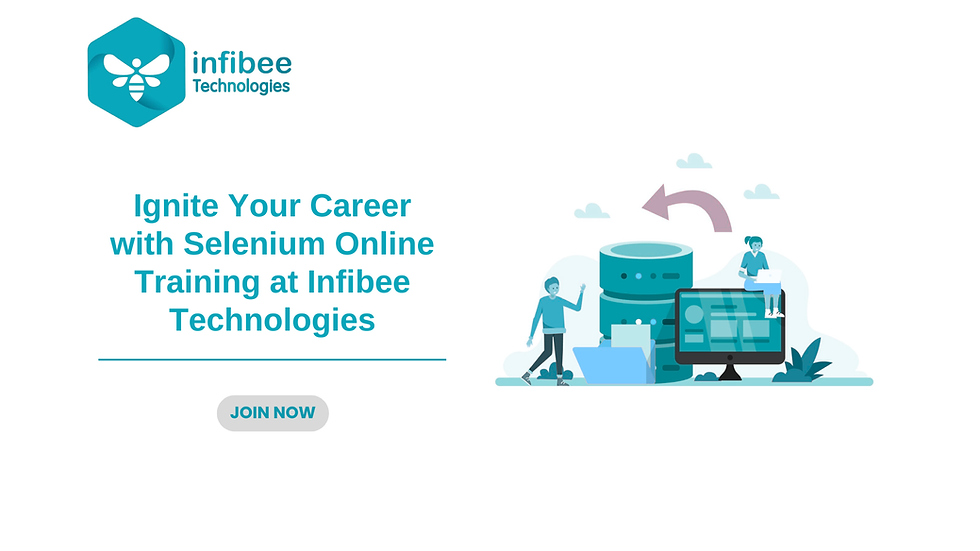 infibee
Technologies

Ignite Your Career with Selenium Online Training at Infibee Technologies

JOIN NOW